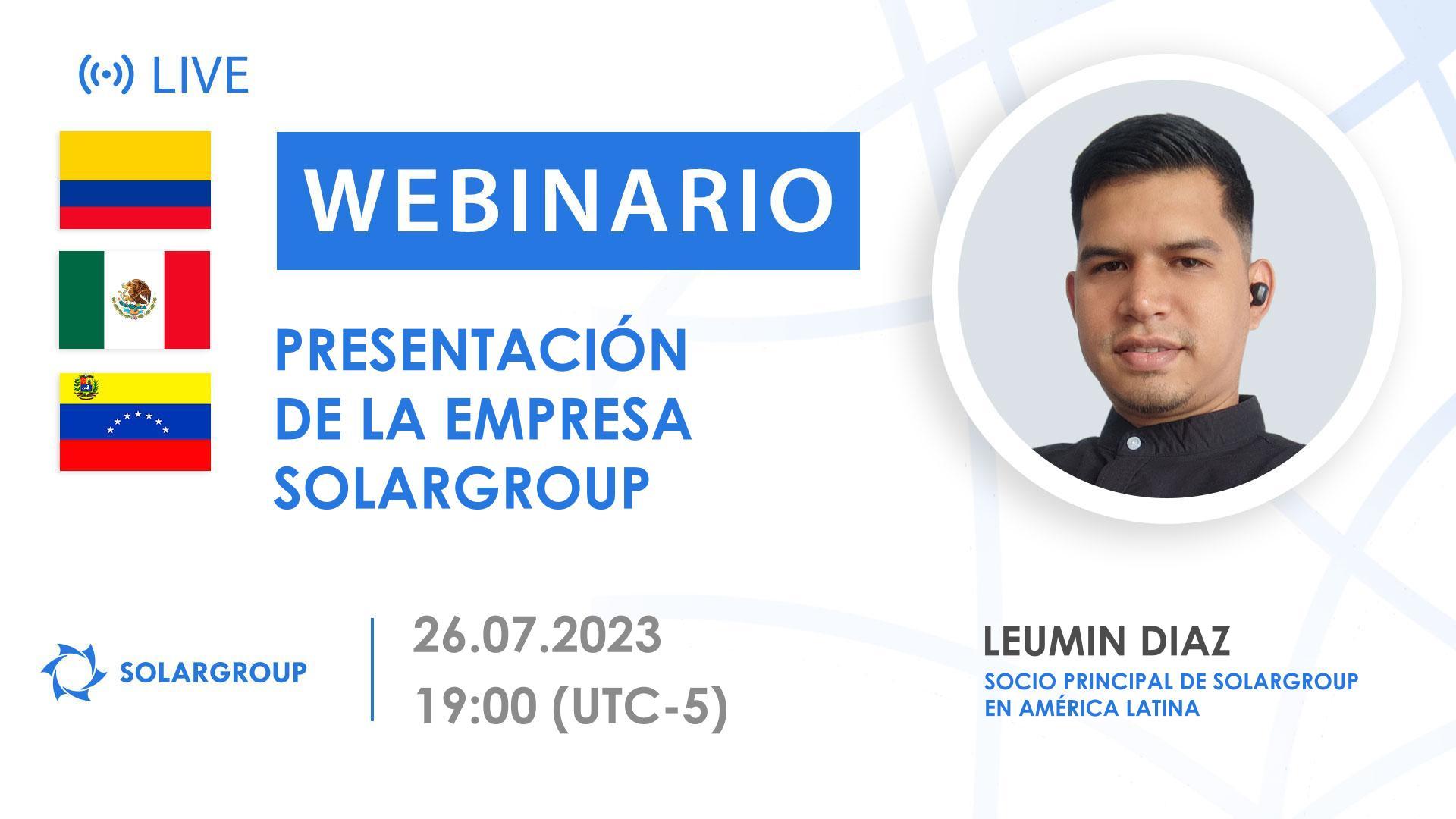 LIVE

WEBINARIO

PRESENTACIÓN DE LA EMPRESA SOLARGROUP

SOLARGROUP

26.07.2023
19:00 (UTC-5)

LEUMIN DIAZ
SOCIO PRINCIPAL DE SOLARGROUP EN AMÉRICA LATINA